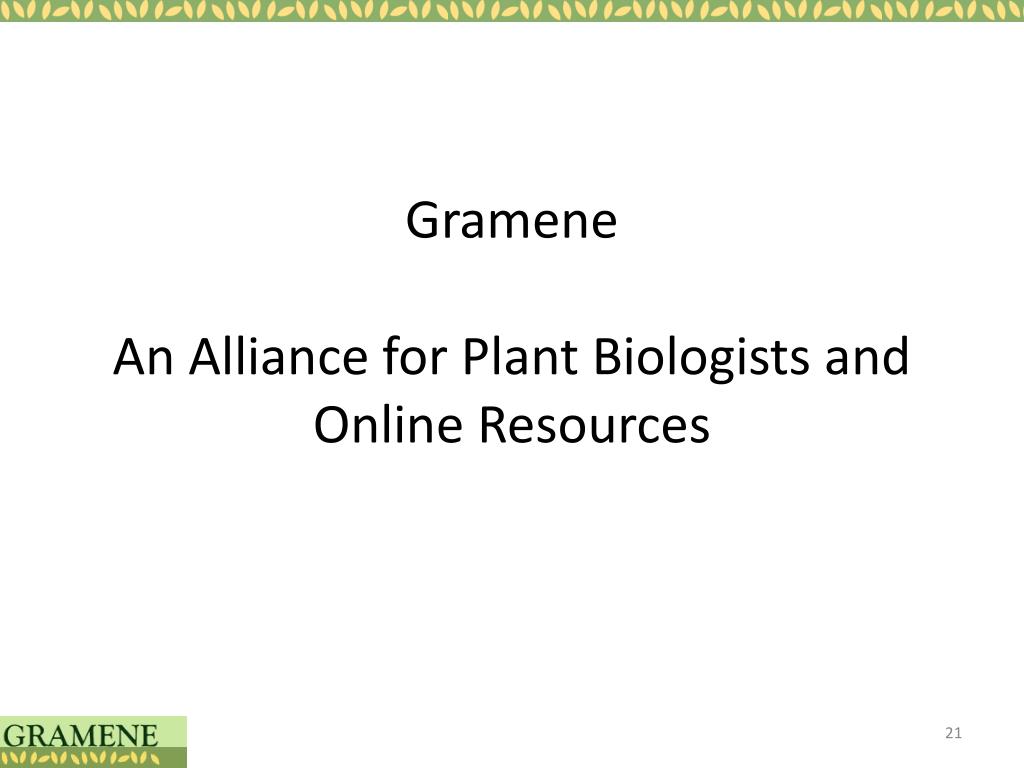 Gramene

An Alliance for Plant Biologists and Online Resources

GRAMENE

21